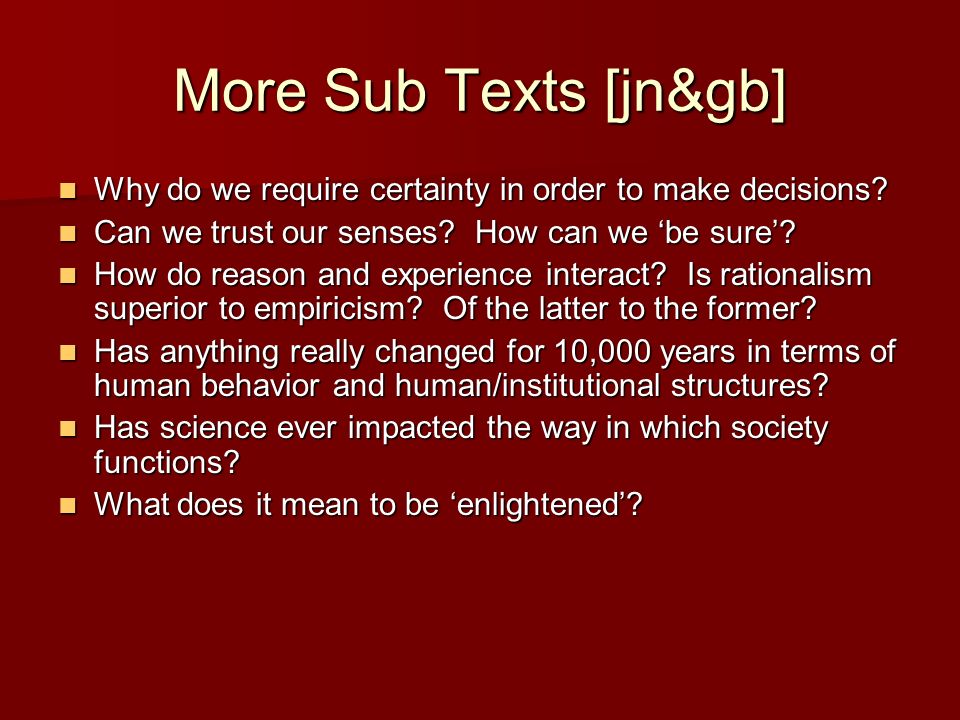 More Sub Texts [jn&gb]

- Why do we require certainty in order to make decisions?
- Can we trust our senses? How can we ‘be sure’?
- How do reason and experience interact? Is rationalism superior to empiricism? Of the latter to the former?
- Has anything really changed for 10,000 years in terms of human behavior and human/institutional structures?
- Has science ever impacted the way in which society functions?
- What does it mean to be ‘enlightened’?